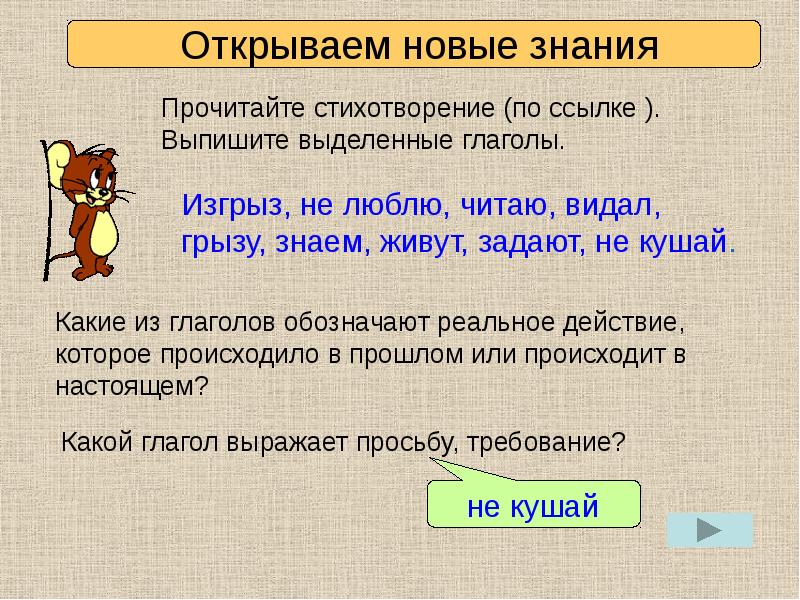 Открываем новые знания

Прочитайте стихотворение (по ссылке ). Выпишите выделенные глаголы.

Изгрыз, не люблю, читаю, видал, грызу, знаем, живут, задают, не кушай.

Какие из глаголов обозначают реальное действие, которое происходило в прошлом или происходит в настоящем?

Какой глагол выражает просьбу, требование?

не кушай